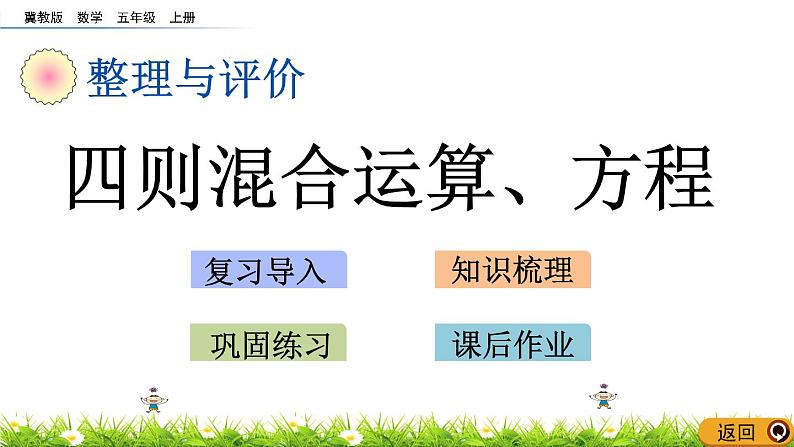 冀教版 数学 五年级 上册

整理与评价

四则混合运算、方程

复习导入

知识梳理

巩固练习

课后作业

返回